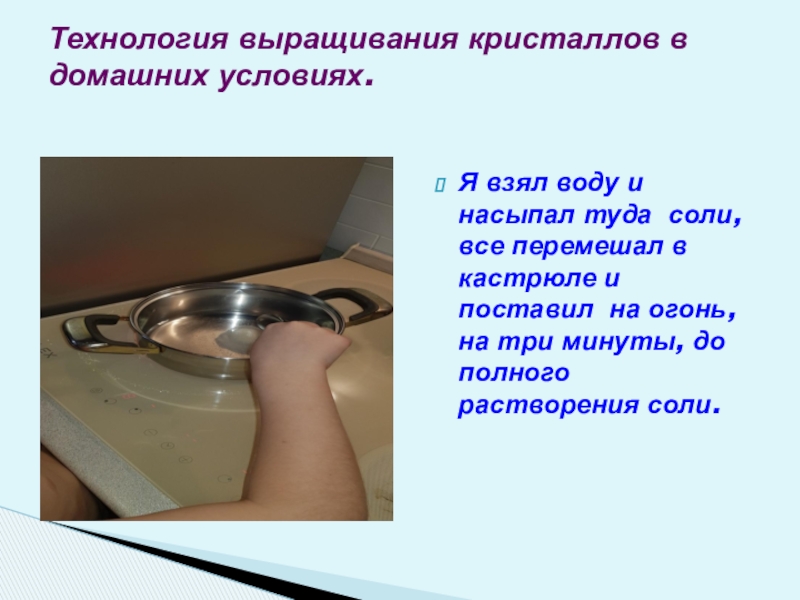 Технология выращивания кристаллов в домашних условиях.

Я взял воду и насыпал туда соли, все перемешал в кастрюле и поставил на огонь, на три минуты, до полного растворения соли.